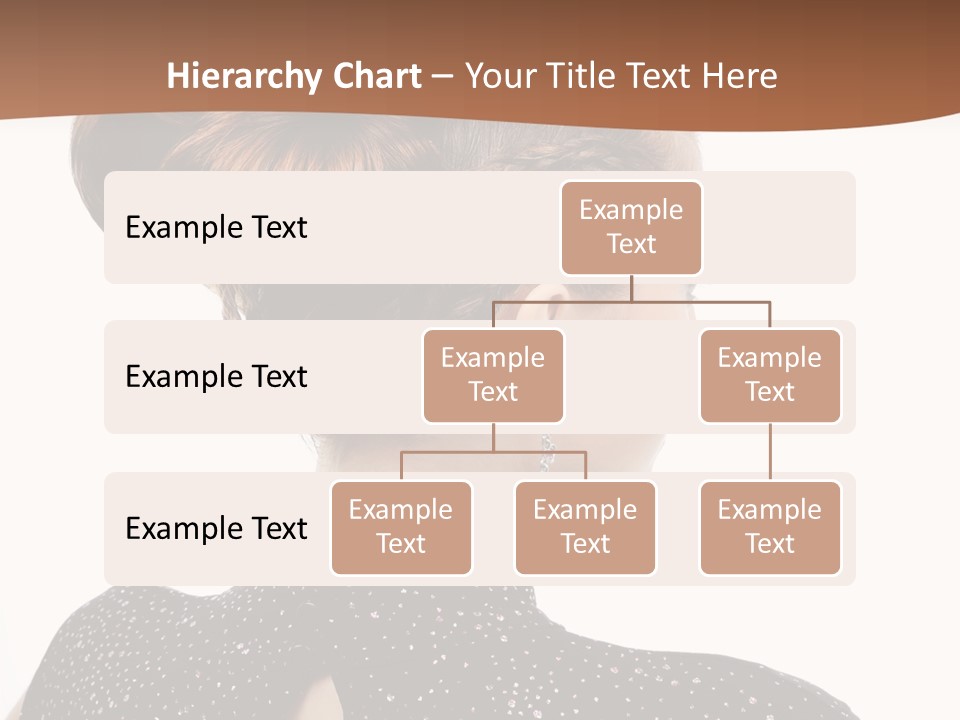 Hierarchy Chart – Your Title Text Here

Example Text

Example Text

Example Text

Example Text

Example Text

Example Text

Example Text

Example Text

Example Text